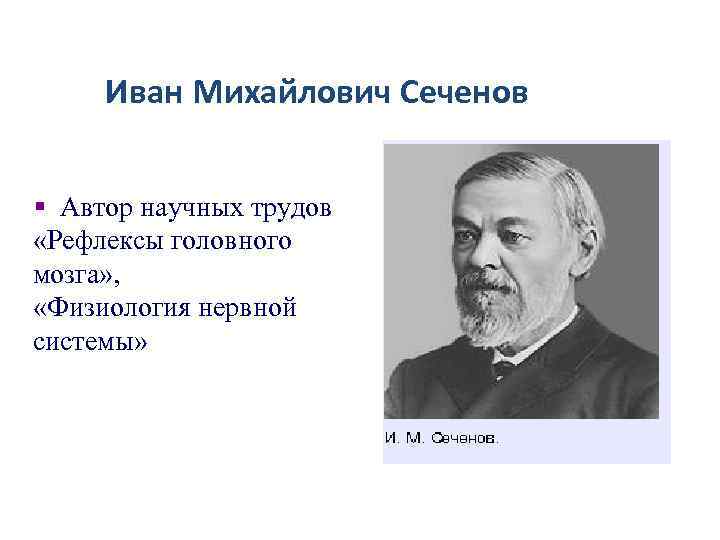 Иван Михайлович Сеченов

▪ Автор научных трудов «Рефлексы головного мозга», «Физиология нервной системы»

И. М. Сеченов.